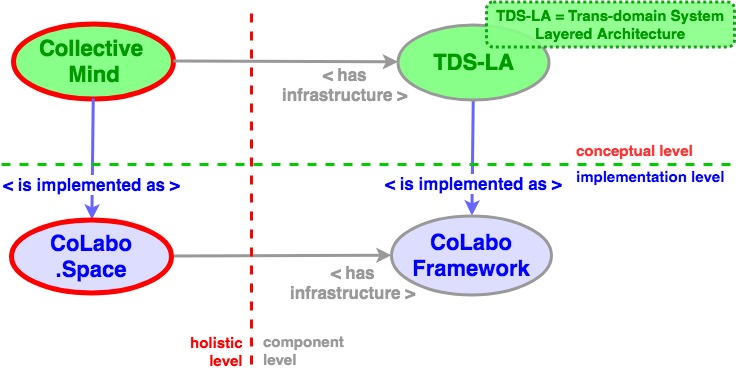 TDS-LA = Trans-domain System Layered Architecture

Collective Mind

< has infrastructure >

TDS-LA

conceptual level

implementation level

< is implemented as >

< is implemented as >

CoLabo .Space

< has infrastructure >

CoLabo Framework

holistic level

component level